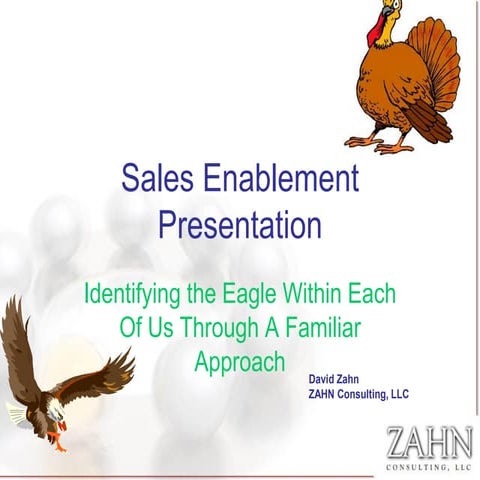 Sales Enablement Presentation

Identifying the Eagle Within Each Of Us Through A Familiar Approach

David Zahn
ZAHN Consulting, LLC

ZAHN
CONSULTING, LLC